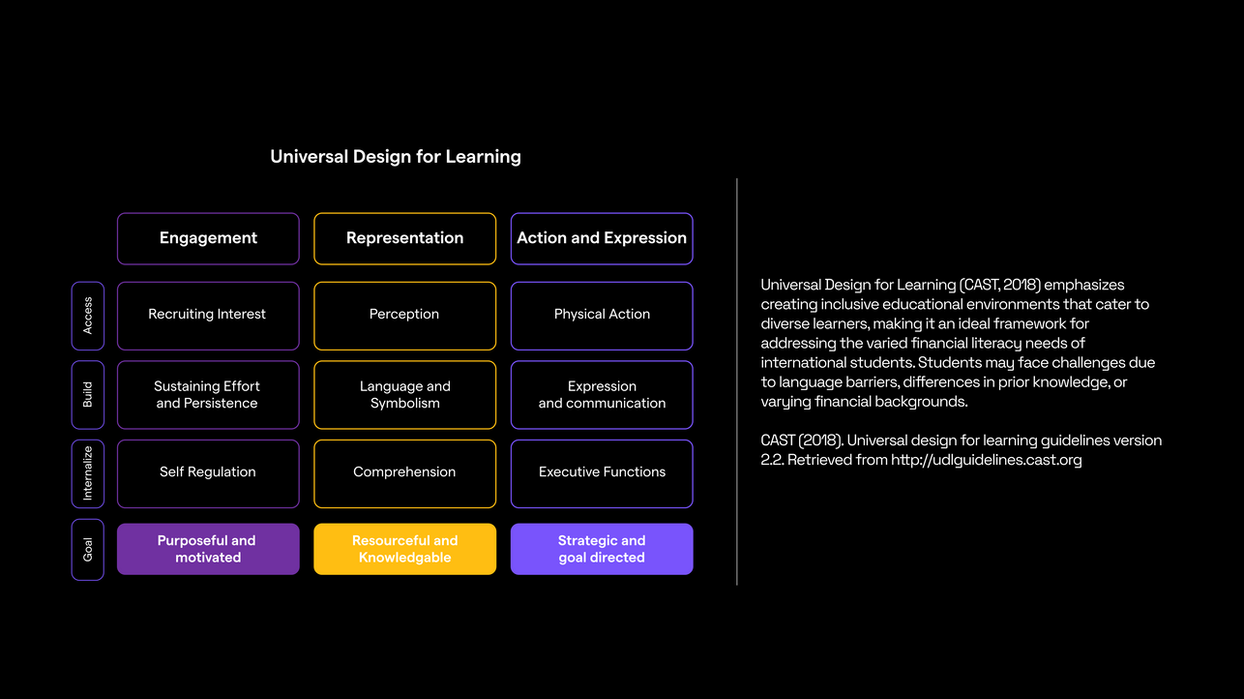 Universal Design for Learning

| | Engagement | Representation | Action and Expression |
|---|---|---|---|
| Access | Recruiting Interest | Perception | Physical Action |
| Build | Sustaining Effort and Persistence | Language and Symbolism | Expression and communication |
| Internalize | Self Regulation | Comprehension | Executive Functions |
| Goal | Purposeful and motivated | Resourceful and Knowledgable | Strategic and goal directed |

Universal Design for Learning (CAST, 2018) emphasizes creating inclusive educational environments that cater to diverse learners, making it an ideal framework for addressing the varied financial literacy needs of international students. Students may face challenges due to language barriers, differences in prior knowledge, or varying financial backgrounds.

CAST (2018). Universal design for learning guidelines version 2.2. Retrieved from http://udlguidelines.cast.org